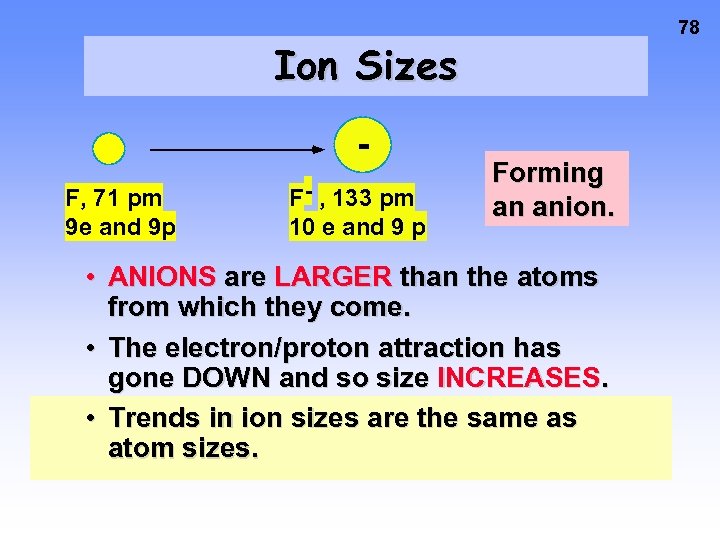 78

Ion Sizes

-

F, 71 pm
9e and 9p

$F^-$, 133 pm
10 e and 9 p

Forming an anion.

• ANIONS are LARGER than the atoms from which they come.

• The electron/proton attraction has gone DOWN and so size INCREASES.

• Trends in ion sizes are the same as atom sizes.